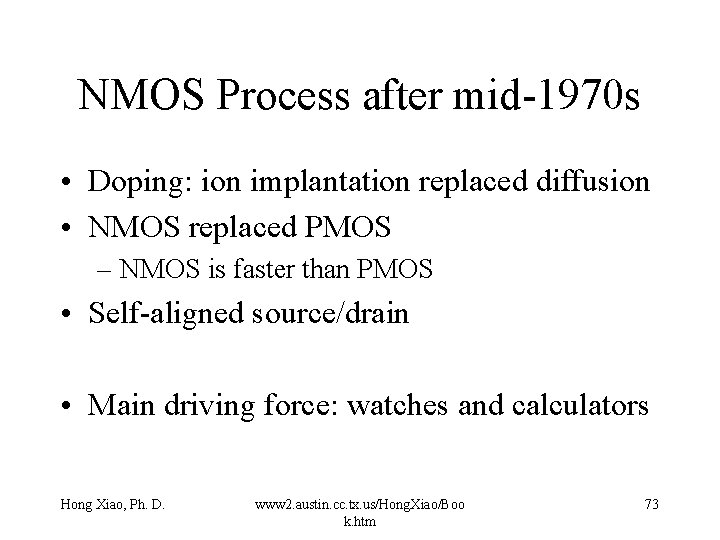 NMOS Process after mid-1970s

• Doping: ion implantation replaced diffusion
• NMOS replaced PMOS
– NMOS is faster than PMOS
• Self-aligned source/drain

• Main driving force: watches and calculators

Hong Xiao, Ph. D.

www2.austin.cc.tx.us/HongXiao/Book.htm

73